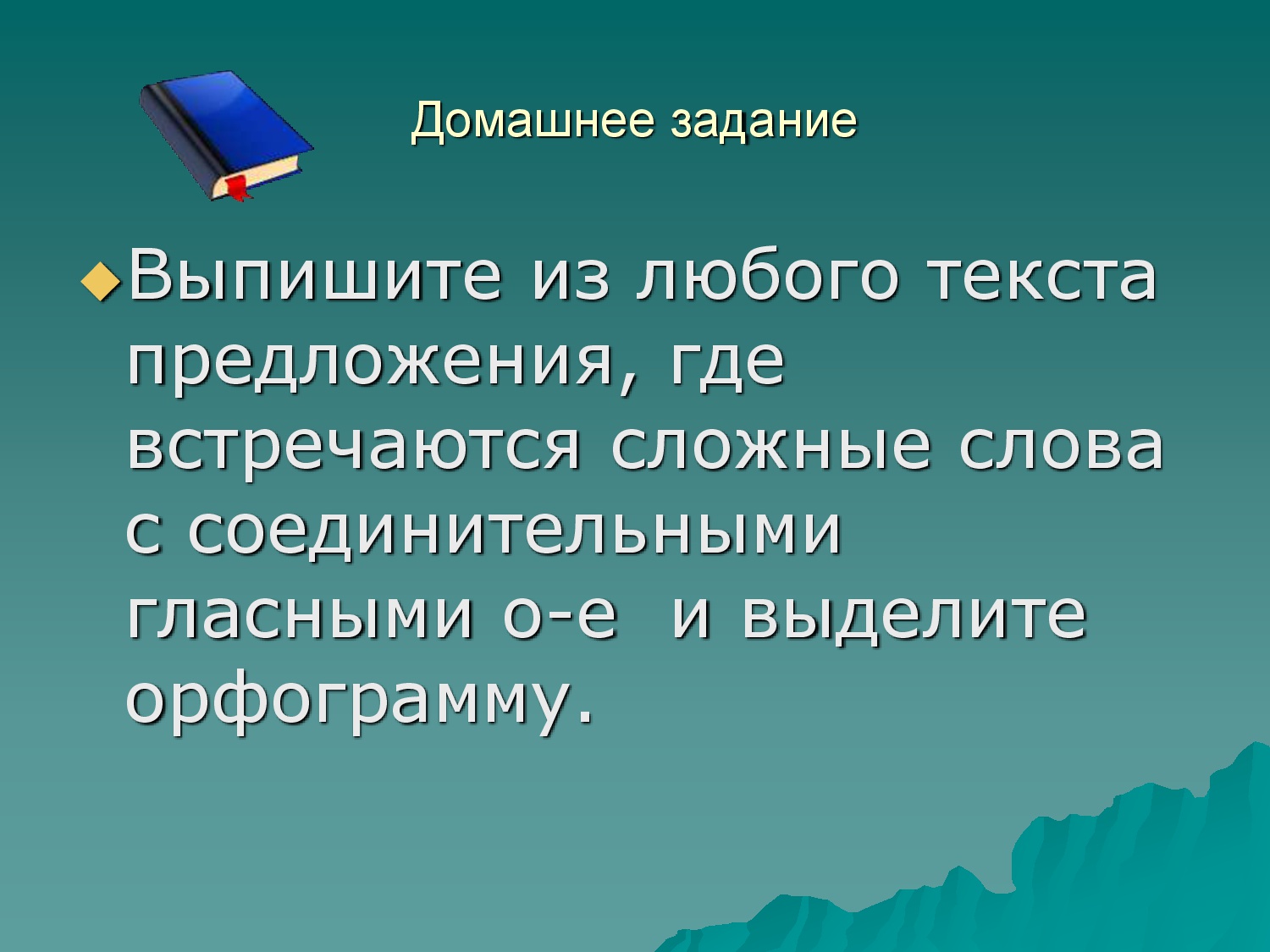 Домашнее задание

Выпишите из любого текста предложения, где встречаются сложные слова с соединительными гласными о-е  и выделите орфограмму.